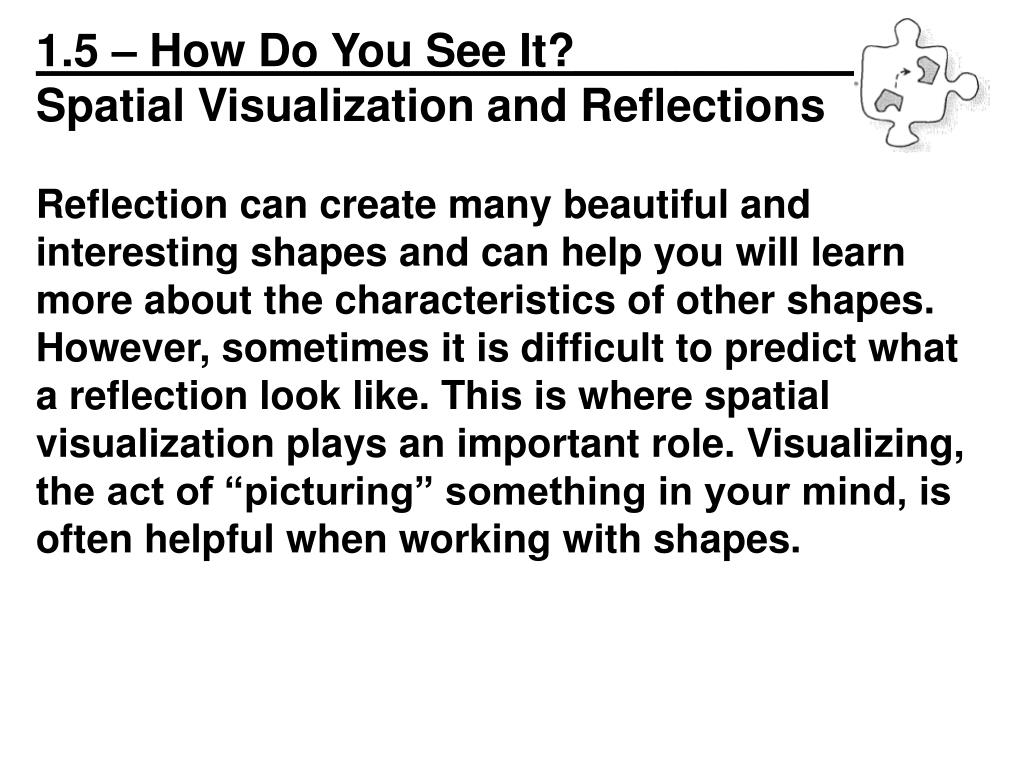 1.5 – How Do You See It?
Spatial Visualization and Reflections

Reflection can create many beautiful and interesting shapes and can help you will learn more about the characteristics of other shapes. However, sometimes it is difficult to predict what a reflection look like. This is where spatial visualization plays an important role. Visualizing, the act of “picturing” something in your mind, is often helpful when working with shapes.